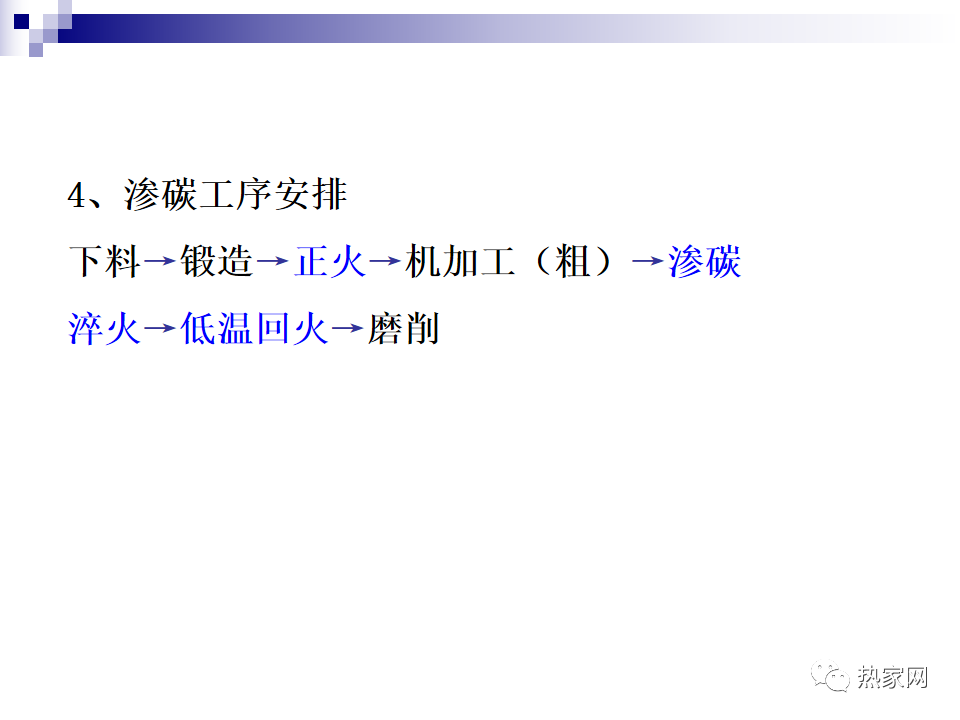 4、渗碳工序安排

下料→锻造→正火→机加工（粗）→渗碳

淬火→低温回火→磨削

热家网